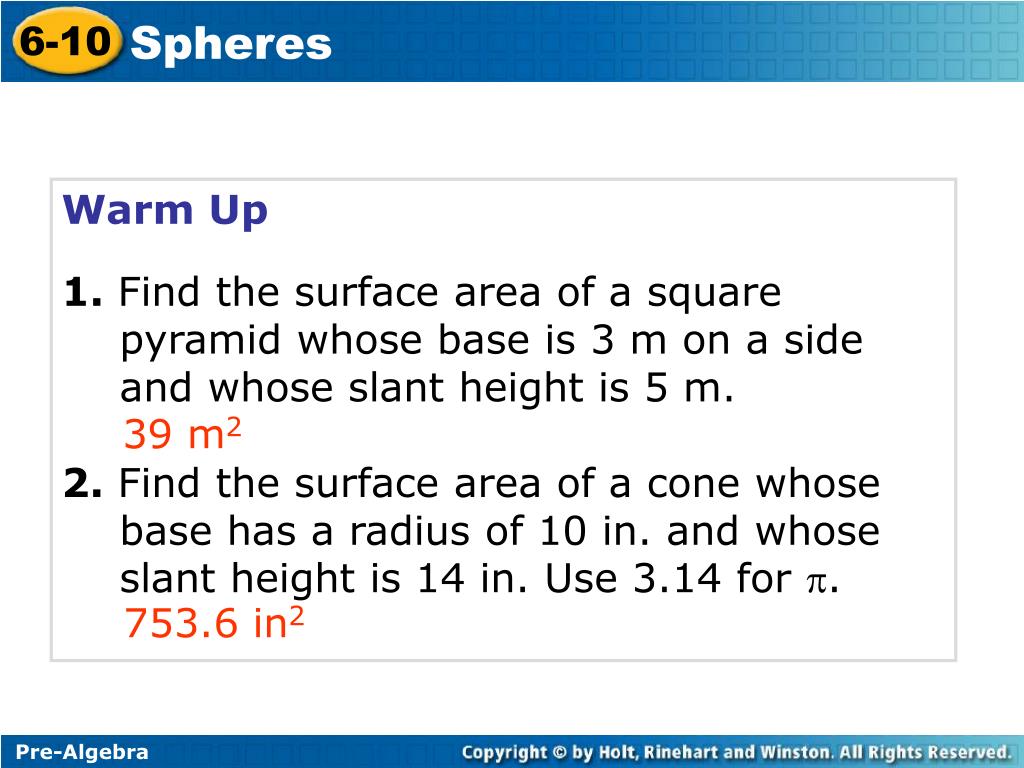 6-10 Spheres

Warm Up

1. Find the surface area of a square pyramid whose base is 3 m on a side and whose slant height is 5 m.
39 $m^2$
2. Find the surface area of a cone whose base has a radius of 10 in. and whose slant height is 14 in. Use 3.14 for $\pi$.
753.6 $in^2$

Pre-Algebra
Copyright © by Holt, Rinehart and Winston. All Rights Reserved.